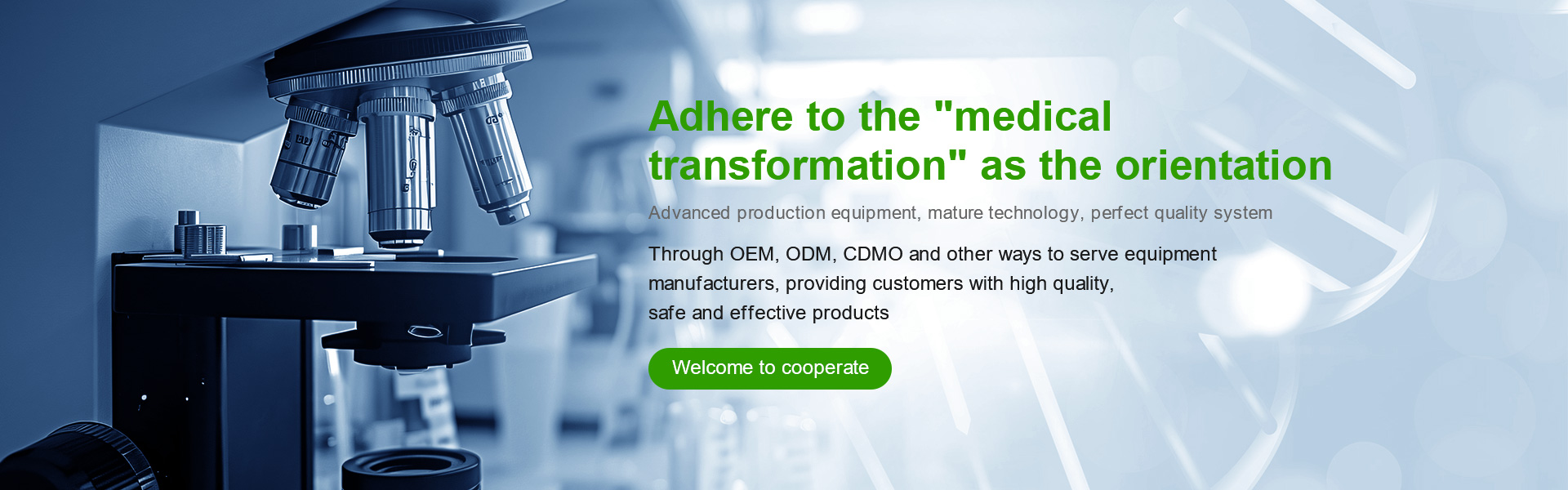 Adhere to the "medical transformation" as the orientation

Advanced production equipment, mature technology, perfect quality system

Through OEM, ODM, CDMO and other ways to serve equipment manufacturers, providing customers with high quality, safe and effective products

Welcome to cooperate